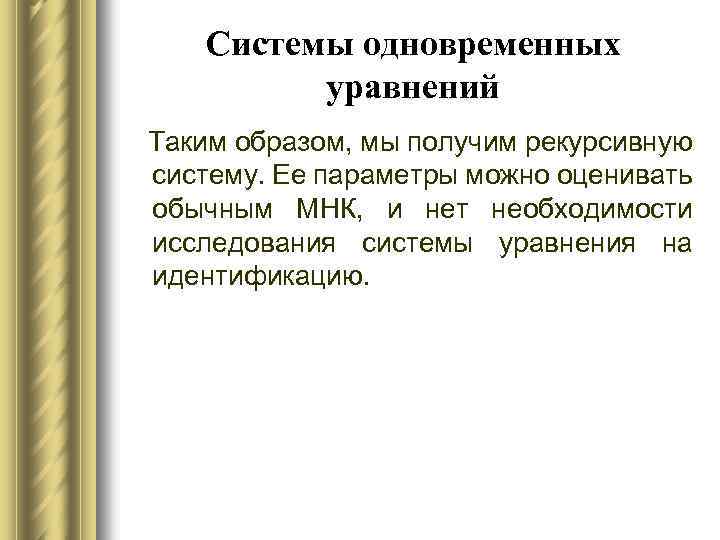 Системы одновременных уравнений

Таким образом, мы получим рекурсивную систему. Ее параметры можно оценивать обычным МНК, и нет необходимости исследования системы уравнения на идентификацию.